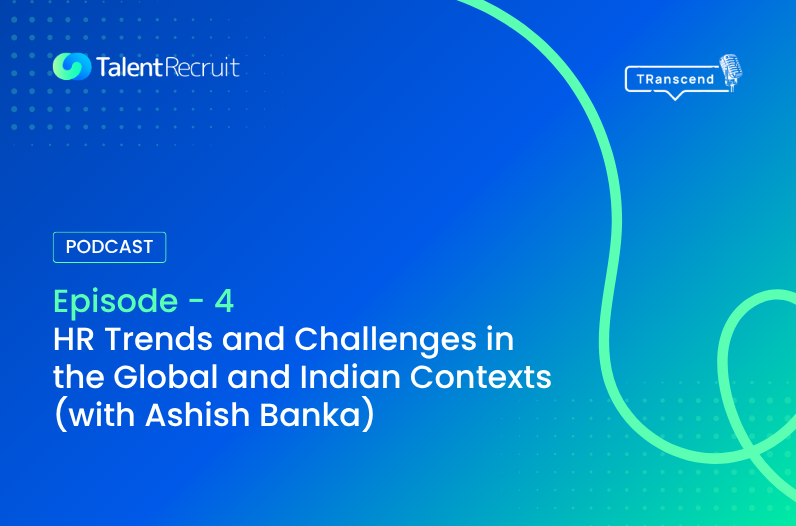 TalentRecruit

TRanscend

PODCAST

Episode - 4
HR Trends and Challenges in the Global and Indian Contexts (with Ashish Banka)